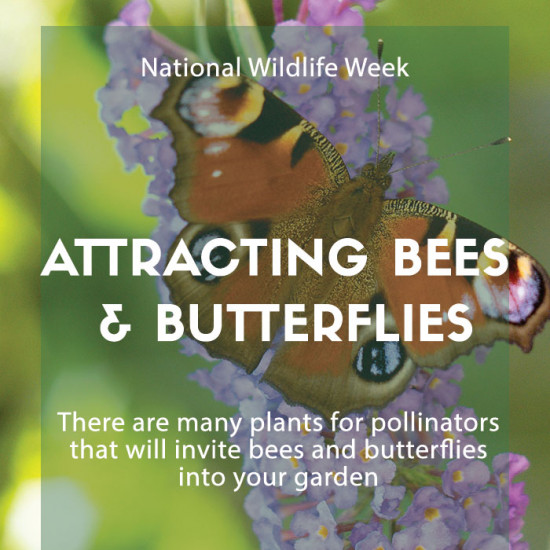 National Wildlife Week

ATTRACTING BEES & BUTTERFLIES

There are many plants for pollinators that will invite bees and butterflies into your garden